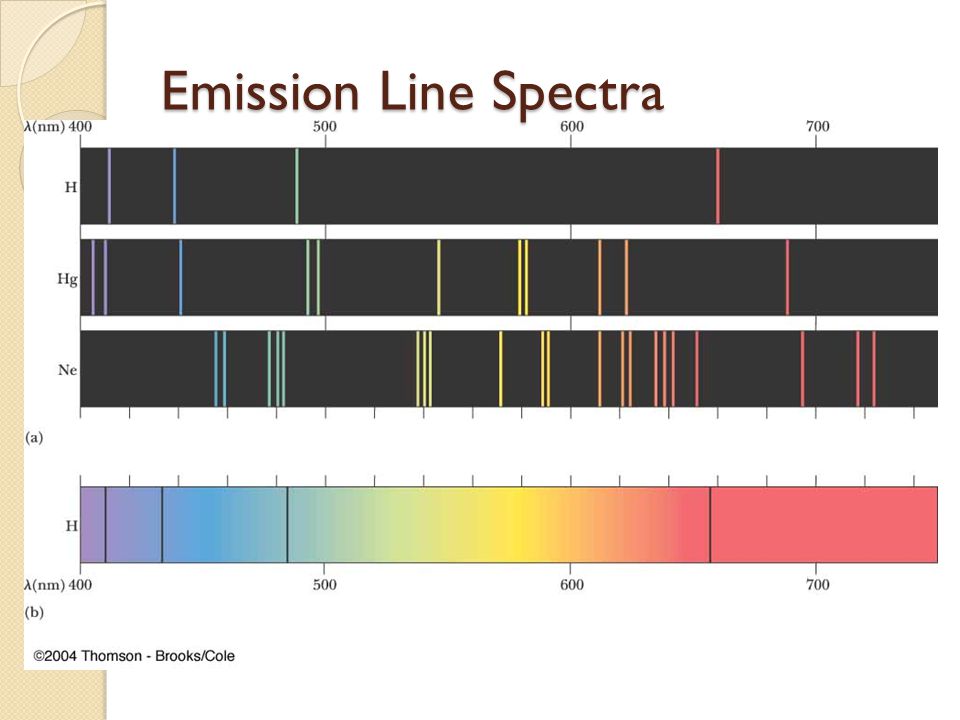 Emission Line Spectra

λ(nm) 400 500 600 700

H

Hg

Ne

(a)

H

λ(nm) 400 500 600 700

(b)

©2004 Thomson - Brooks/Cole